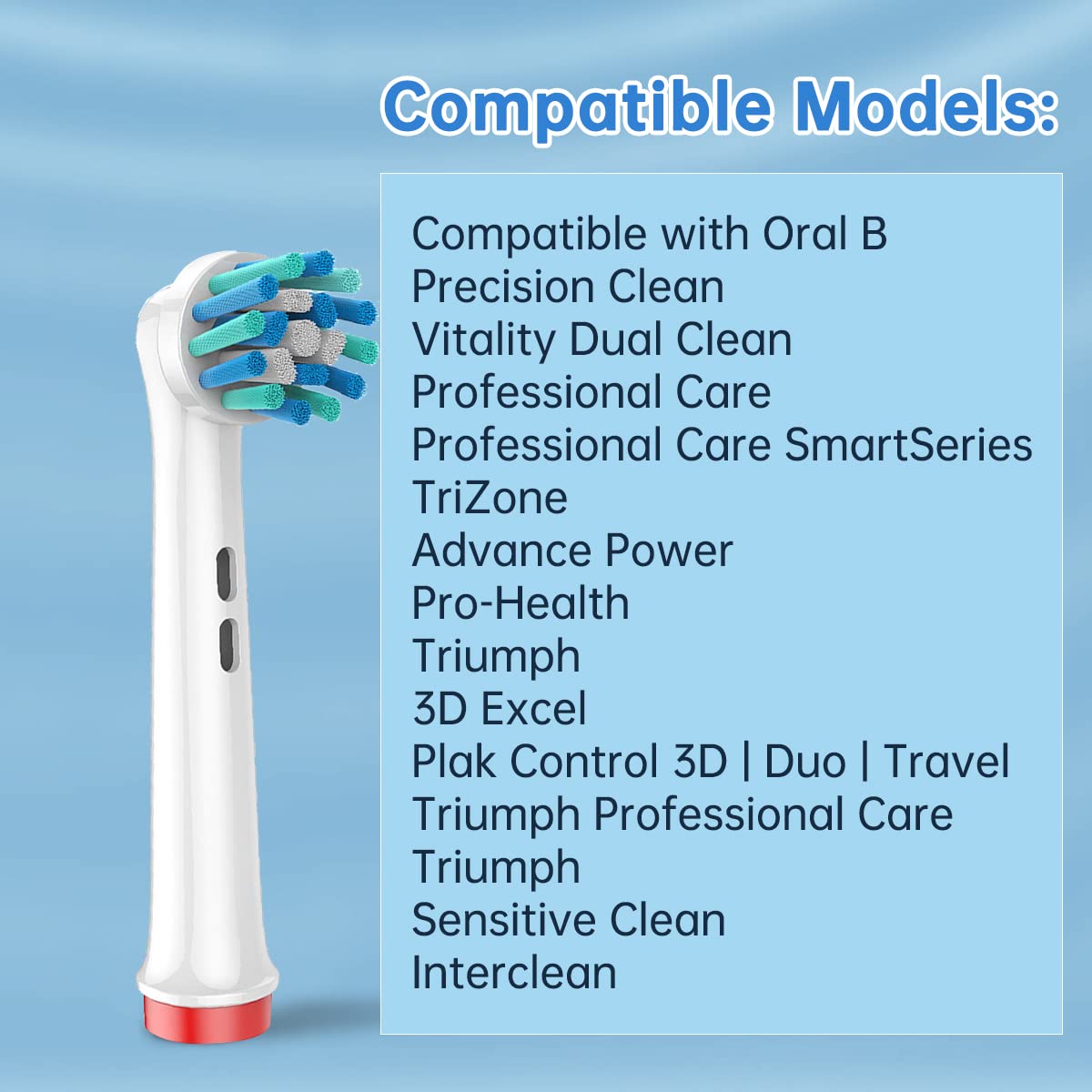 Compatible Models:

Compatible with Oral B
Precision Clean
Vitality Dual Clean
Professional Care
Professional Care SmartSeries
TriZone
Advance Power
Pro-Health
Triumph
3D Excel
Plak Control 3D | Duo | Travel
Triumph Professional Care
Triumph
Sensitive Clean
Interclean